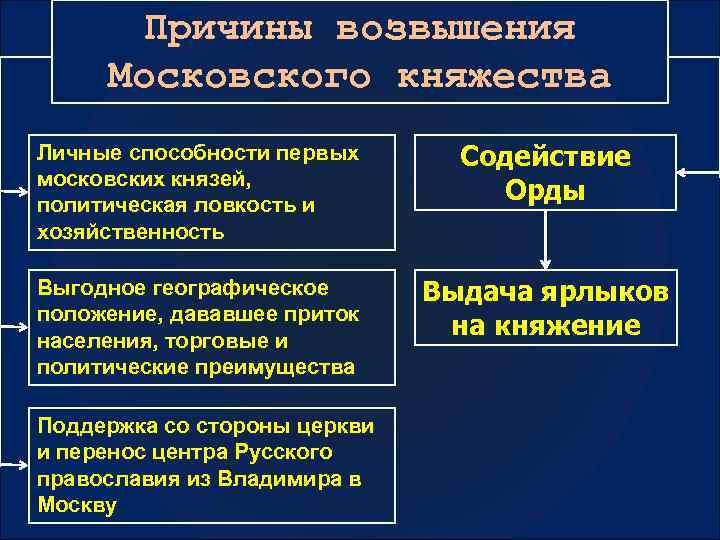 Причины возвышения Московского княжества

Личные способности первых московских князей, политическая ловкость и хозяйственность

Выгодное географическое положение, дававшее приток населения, торговые и политические преимущества

Поддержка со стороны церкви и перенос центра Русского православия из Владимира в Москву

Содействие Орды

Выдача ярлыков на княжение